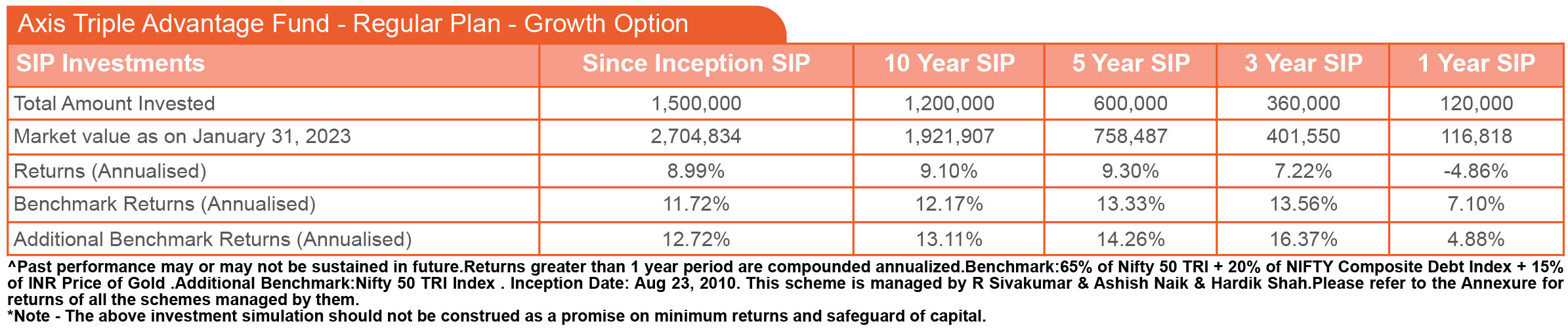 Axis Triple Advantage Fund - Regular Plan - Growth Option

| SIP Investments | Since Inception SIP | 10 Year SIP | 5 Year SIP | 3 Year SIP | 1 Year SIP |
|---|---|---|---|---|---|
| Total Amount Invested | 1,500,000 | 1,200,000 | 600,000 | 360,000 | 120,000 |
| Market value as on January 31, 2023 | 2,704,834 | 1,921,907 | 758,487 | 401,550 | 116,818 |
| Returns (Annualised) | 8.99% | 9.10% | 9.30% | 7.22% | -4.86% |
| Benchmark Returns (Annualised) | 11.72% | 12.17% | 13.33% | 13.56% | 7.10% |
| Additional Benchmark Returns (Annualised) | 12.72% | 13.11% | 14.26% | 16.37% | 4.88% |

^Past performance may or may not be sustained in future.Returns greater than 1 year period are compounded annualized.Benchmark:65% of Nifty 50 TRI + 20% of NIFTY Composite Debt Index + 15% of INR Price of Gold .Additional Benchmark:Nifty 50 TRI Index . Inception Date: Aug 23, 2010. This scheme is managed by R Sivakumar & Ashish Naik & Hardik Shah.Please refer to the Annexure for returns of all the schemes managed by them.
*Note - The above investment simulation should not be construed as a promise on minimum returns and safeguard of capital.